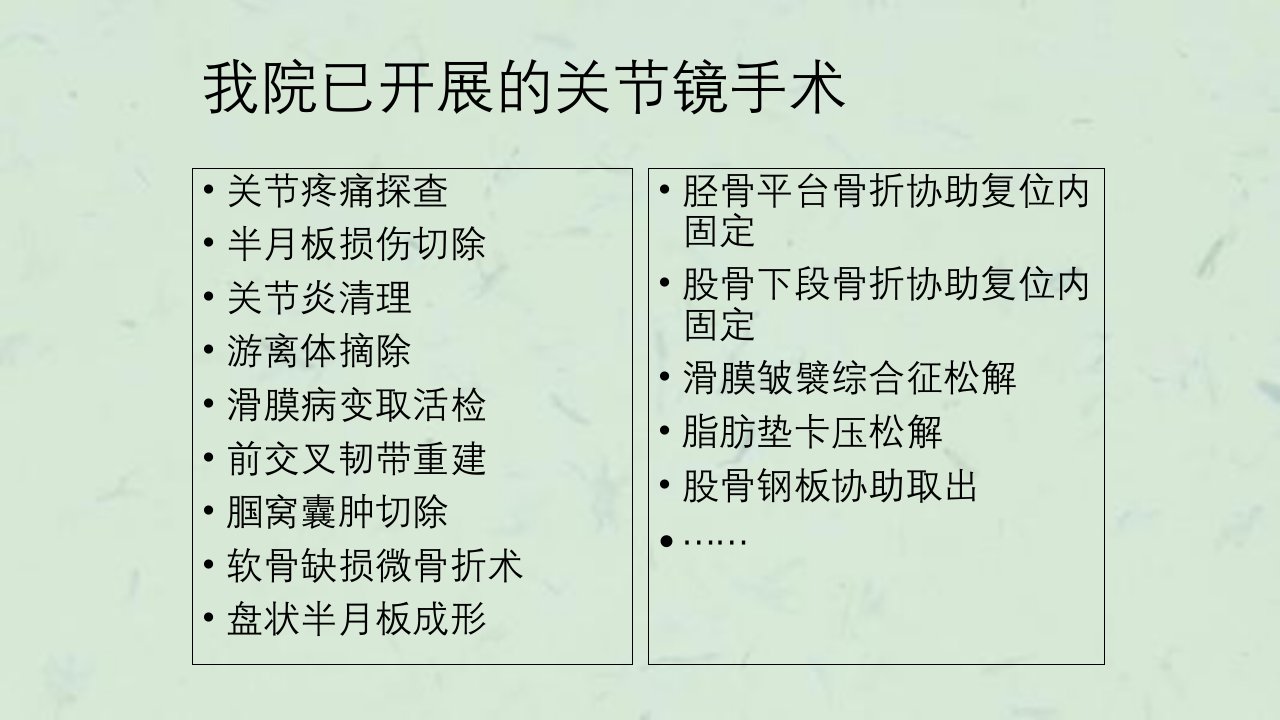 我院已开展的关节镜手术

• 关节疼痛探查
• 半月板损伤切除
• 关节炎清理
• 游离体摘除
• 滑膜病变取活检
• 前交叉韧带重建
• 腘窝囊肿切除
• 软骨缺损微骨折术
• 盘状半月板成形

• 胫骨平台骨折协助复位内固定
• 股骨下段骨折协助复位内固定
• 滑膜皱襞综合征松解
• 脂肪垫卡压松解
• 股骨钢板协助取出
• ……